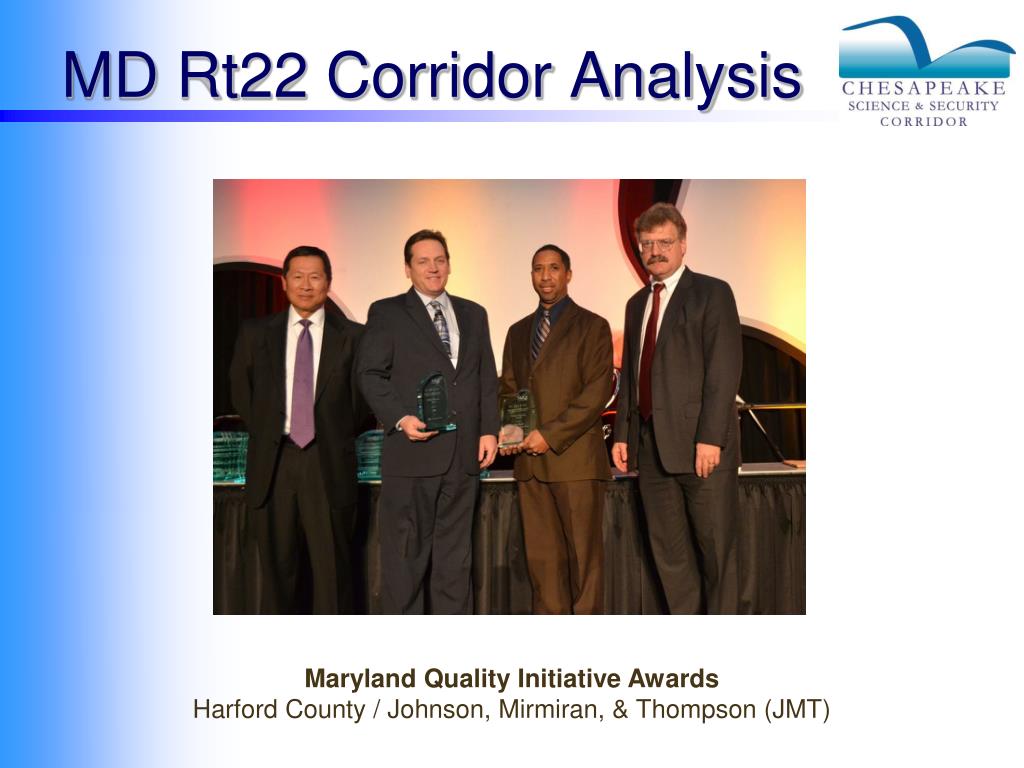 MD Rt22 Corridor Analysis

CHESAPEAKE
SCIENCE & SECURITY
CORRIDOR

Maryland Quality Initiative Awards
Harford County / Johnson, Mirmiran, & Thompson (JMT)